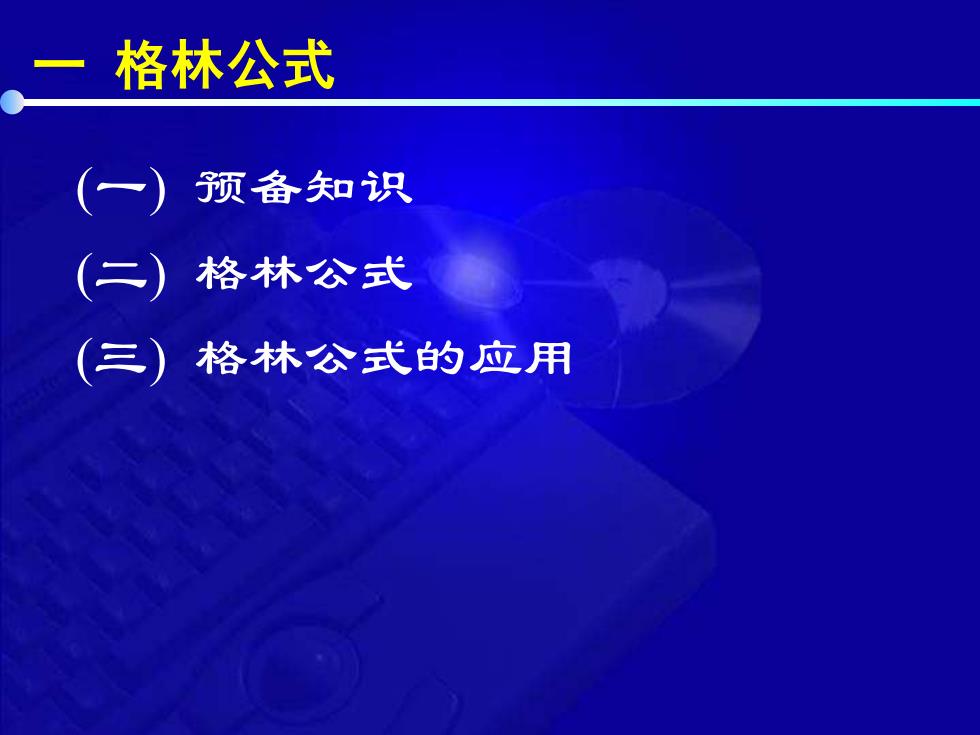 一 格林公式

(一) 预备知识

(二) 格林公式

(三) 格林公式的应用